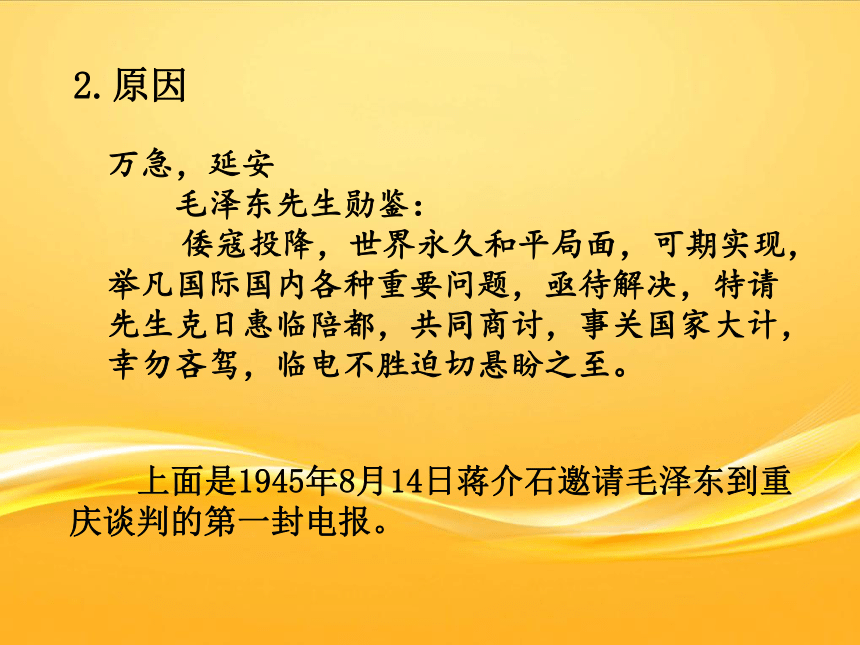 2. 原因

万急，延安

毛泽东先生勋鉴：

倭寇投降，世界永久和平局面，可期实现，举凡国际国内各种重要问题，亟待解决，特请先生克日惠临陪都，共同商讨，事关国家大计，幸勿吝驾，临电不胜迫切悬盼之至。

上面是1945年8月14日蒋介石邀请毛泽东到重庆谈判的第一封电报。